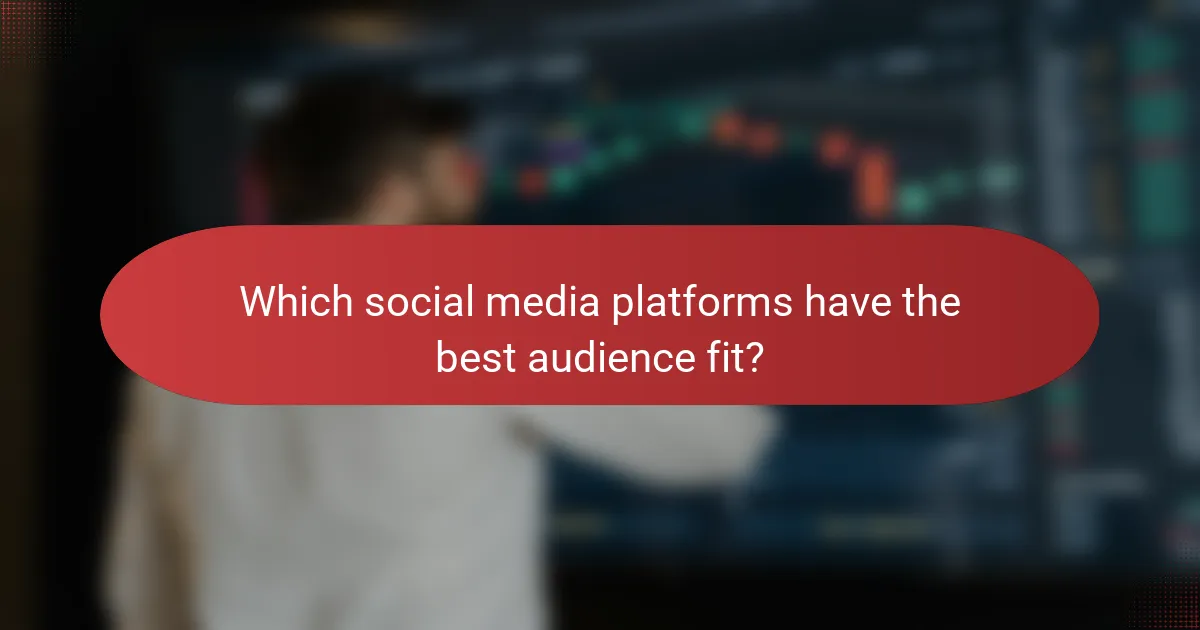 Which social media platforms have the best audience fit?